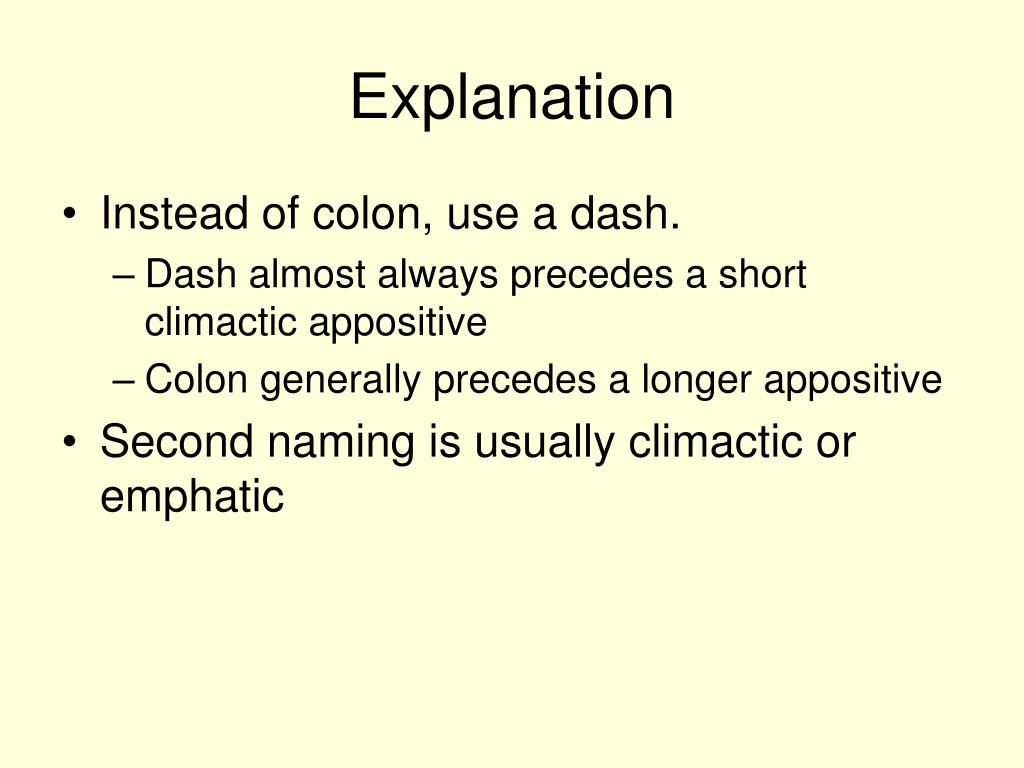 Explanation

• Instead of colon, use a dash.
– Dash almost always precedes a short climactic appositive
– Colon generally precedes a longer appositive
• Second naming is usually climactic or emphatic